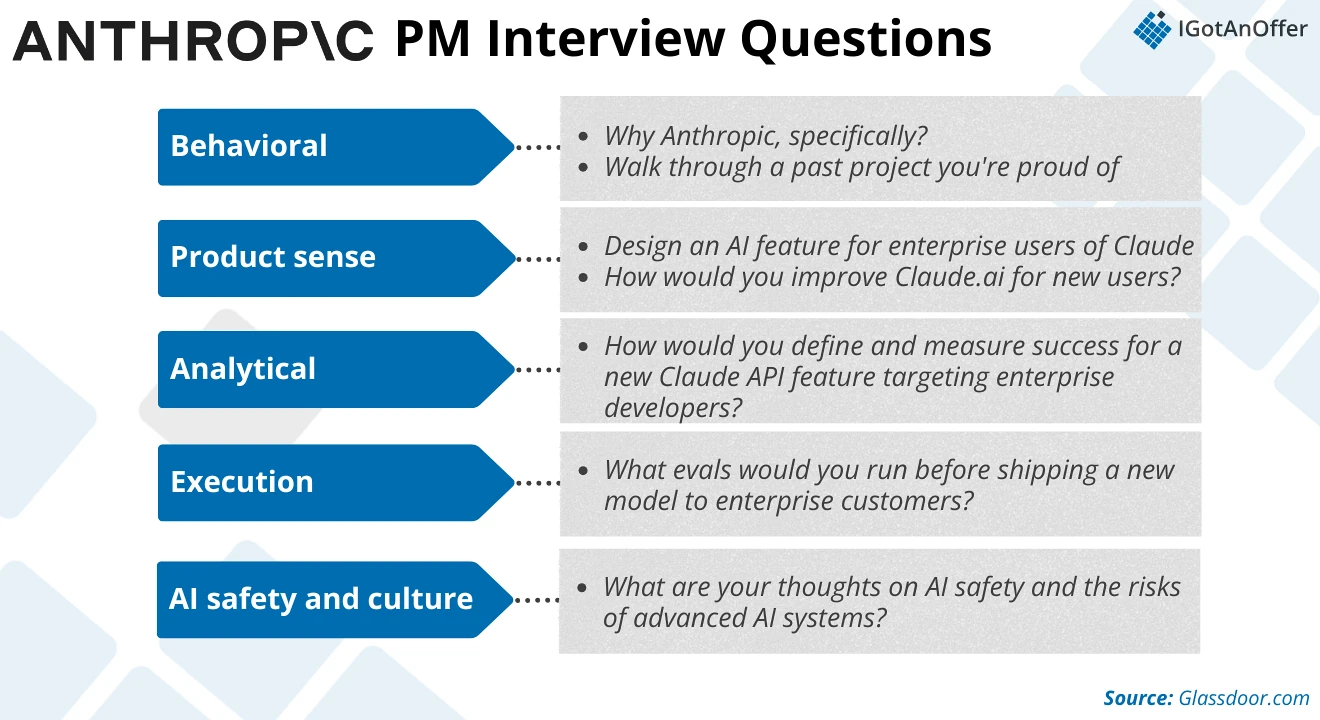 ANTHROP\C PM Interview Questions

IGotAnOffer

Behavioral
- Why Anthropic, specifically?
- Walk through a past project you're proud of

Product sense
- Design an AI feature for enterprise users of Claude
- How would you improve Claude.ai for new users?

Analytical
- How would you define and measure success for a new Claude API feature targeting enterprise developers?

Execution
- What evals would you run before shipping a new model to enterprise customers?

AI safety and culture
- What are your thoughts on AI safety and the risks of advanced AI systems?

Source: Glassdoor.com